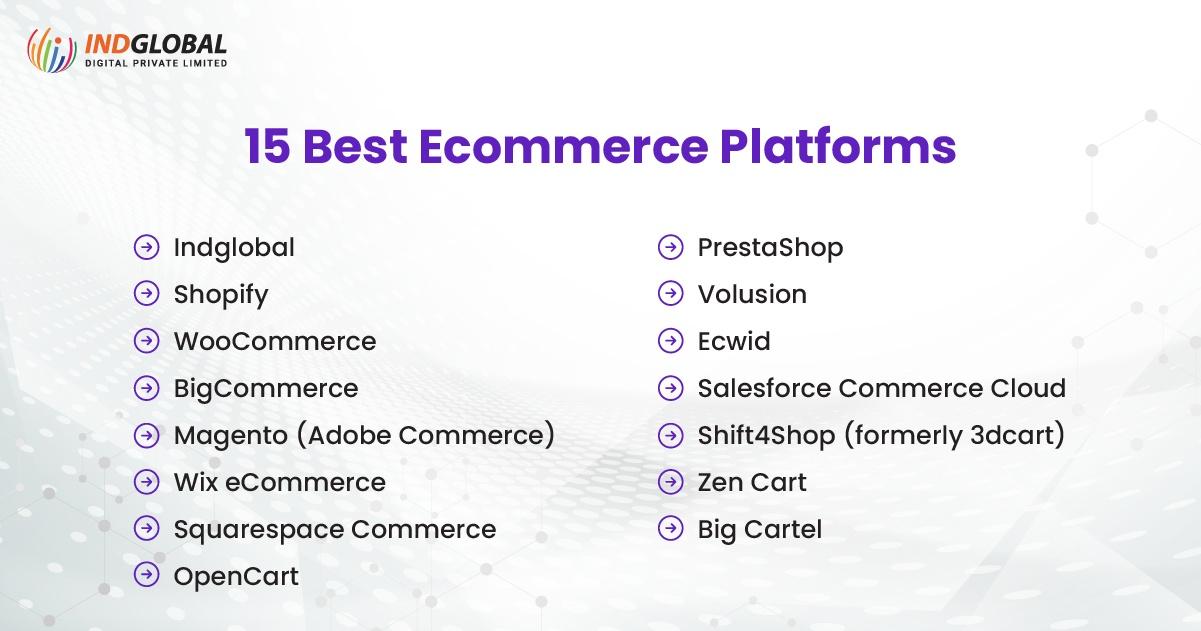 INDGLOBAL
DIGITAL PRIVATE LIMITED

15 Best Ecommerce Platforms

Indglobal
Shopify
WooCommerce
BigCommerce
Magento (Adobe Commerce)
Wix eCommerce
Squarespace Commerce
OpenCart

PrestaShop
Volusion
Ecwid
Salesforce Commerce Cloud
Shift4Shop (formerly 3dcart)
Zen Cart
Big Cartel